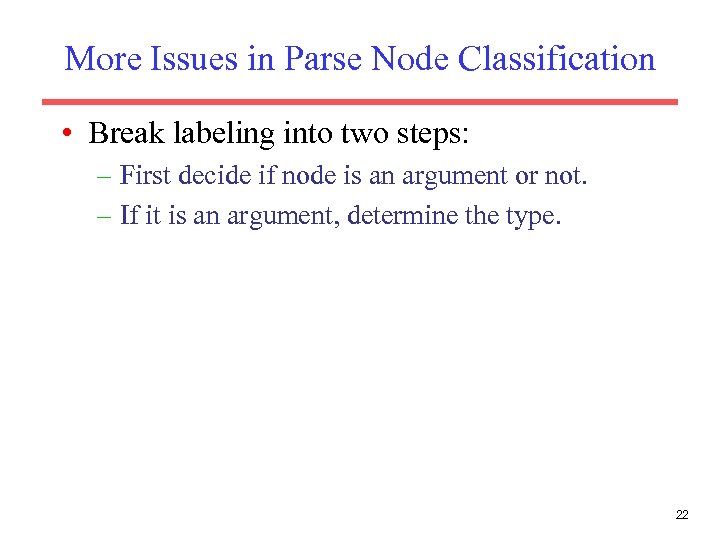 More Issues in Parse Node Classification

• Break labeling into two steps:
– First decide if node is an argument or not.
– If it is an argument, determine the type.

22